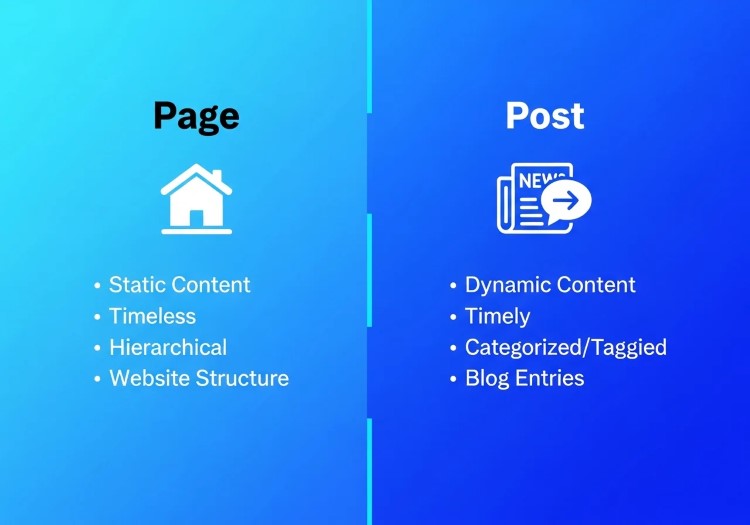 Page

• Static Content
• Timeless
• Hierarchical
• Website Structure

Post

NEWS

• Dynamic Content
• Timely
• Categorized/Taggied
• Blog Entries